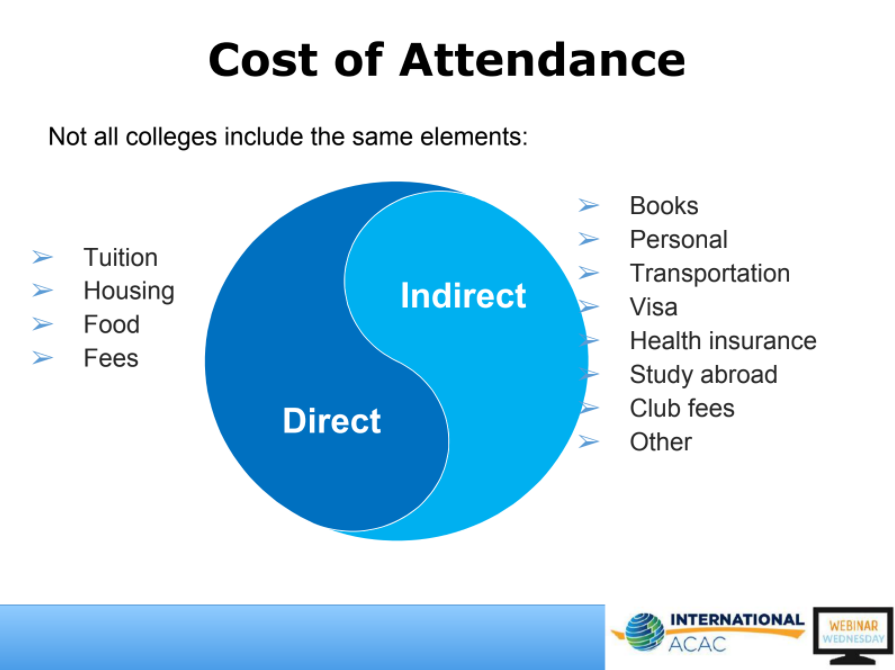 Cost of Attendance

Not all colleges include the same elements:

➢ Tuition
➢ Housing
➢ Food
➢ Fees

Indirect

Direct

➢ Books
➢ Personal
➢ Transportation
➢ Visa
➢ Health insurance
➢ Study abroad
➢ Club fees
➢ Other

INTERNATIONAL ACAC

WEBINAR WEDNESDAY